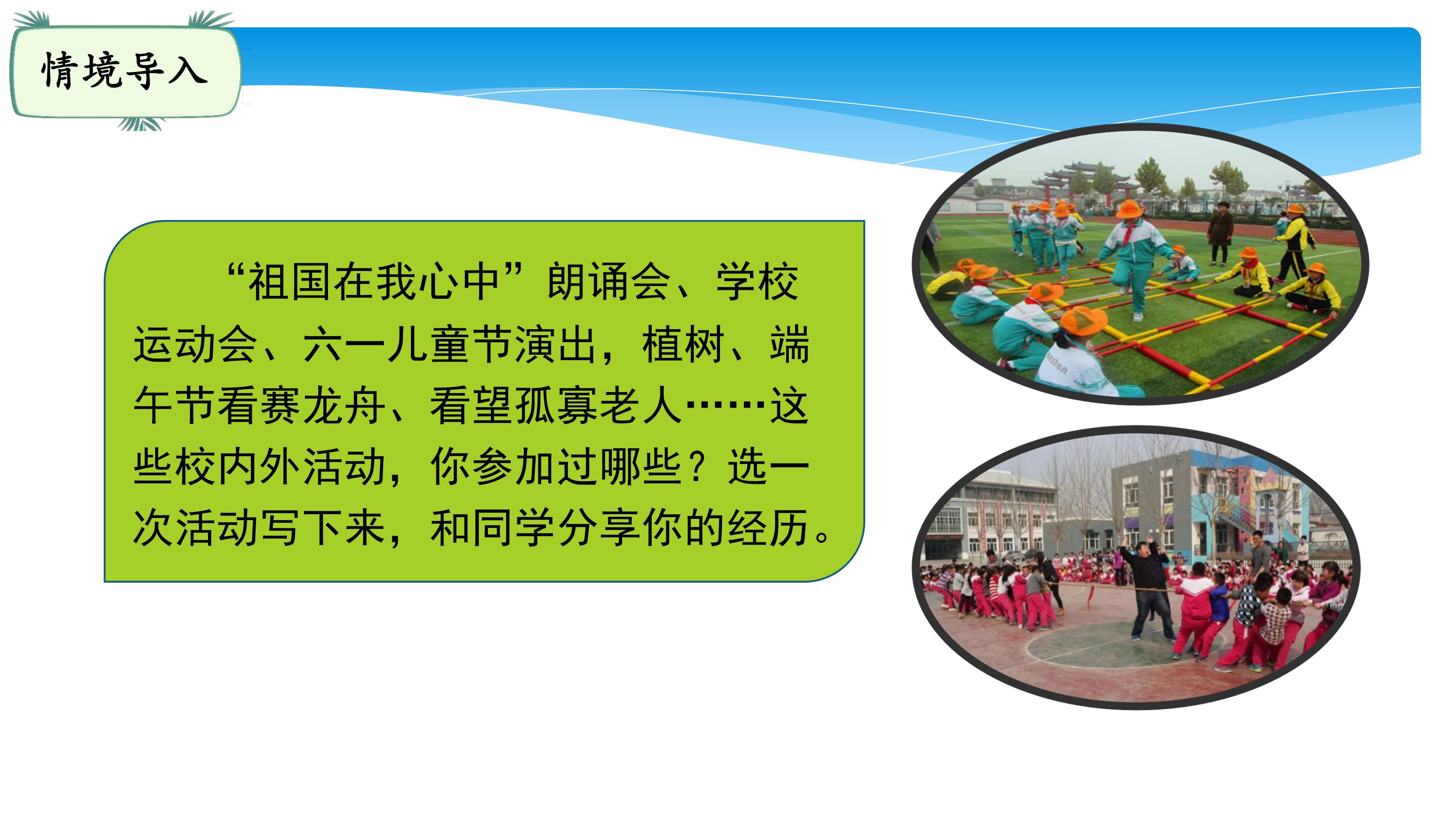 情境导入

“祖国在我心中”朗诵会、学校运动会、六一儿童节演出，植树、端午节看赛龙舟、看望孤寡老人……这些校内外活动，你参加过哪些？选一次活动写下来，和同学分享你的经历。